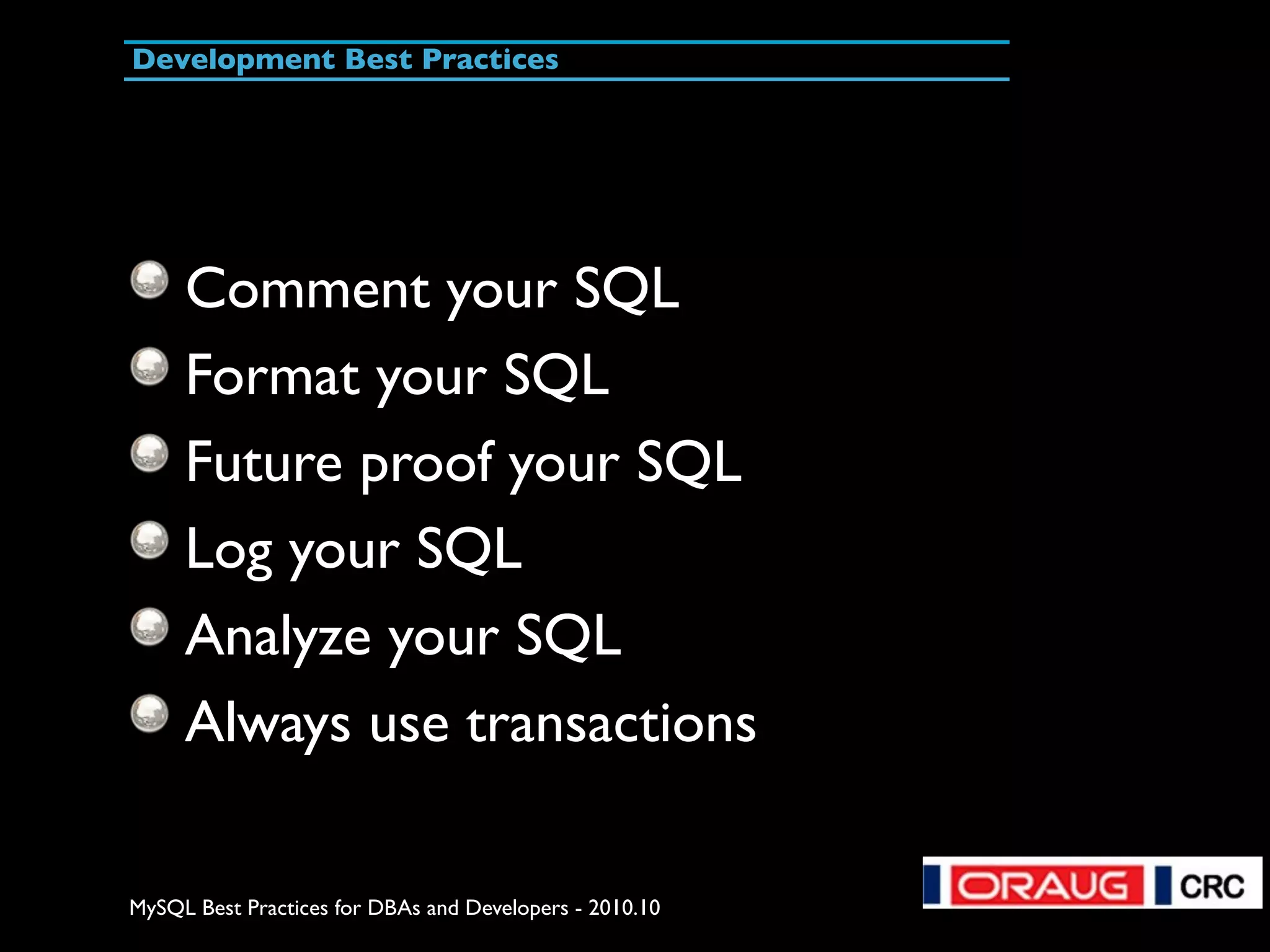 Development Best Practices

Comment your SQL

Format your SQL

Future proof your SQL

Log your SQL

Analyze your SQL

Always use transactions

MySQL Best Practices for DBAs and Developers - 2010.10

ORAUG CRC